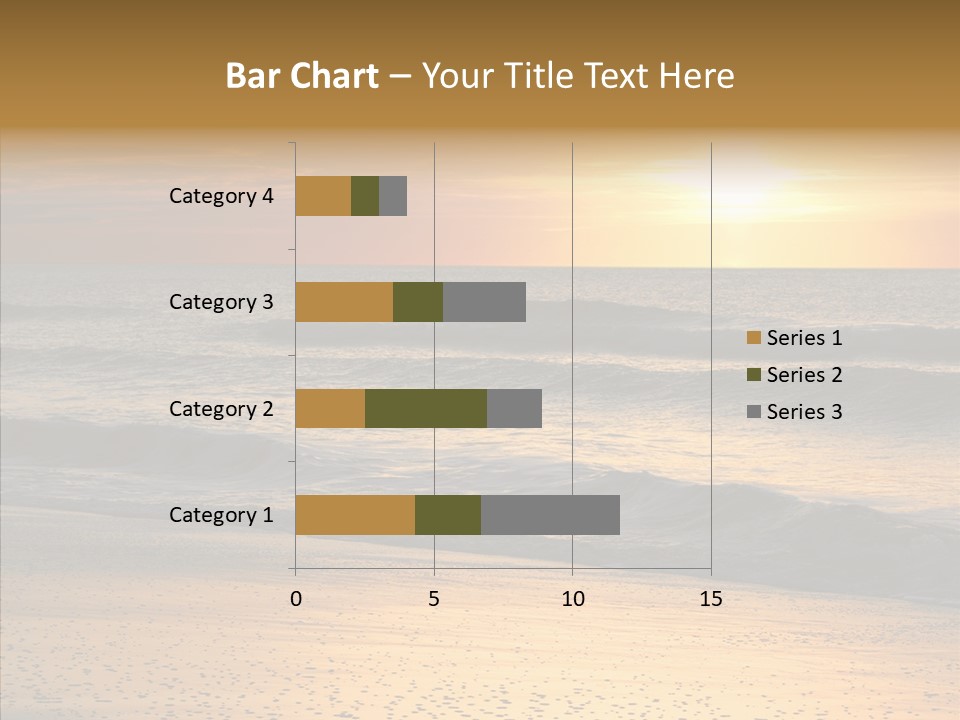 Bar Chart – Your Title Text Here

Category 4
Category 3
Category 2
Category 1

0
5
10
15

Series 1
Series 2
Series 3